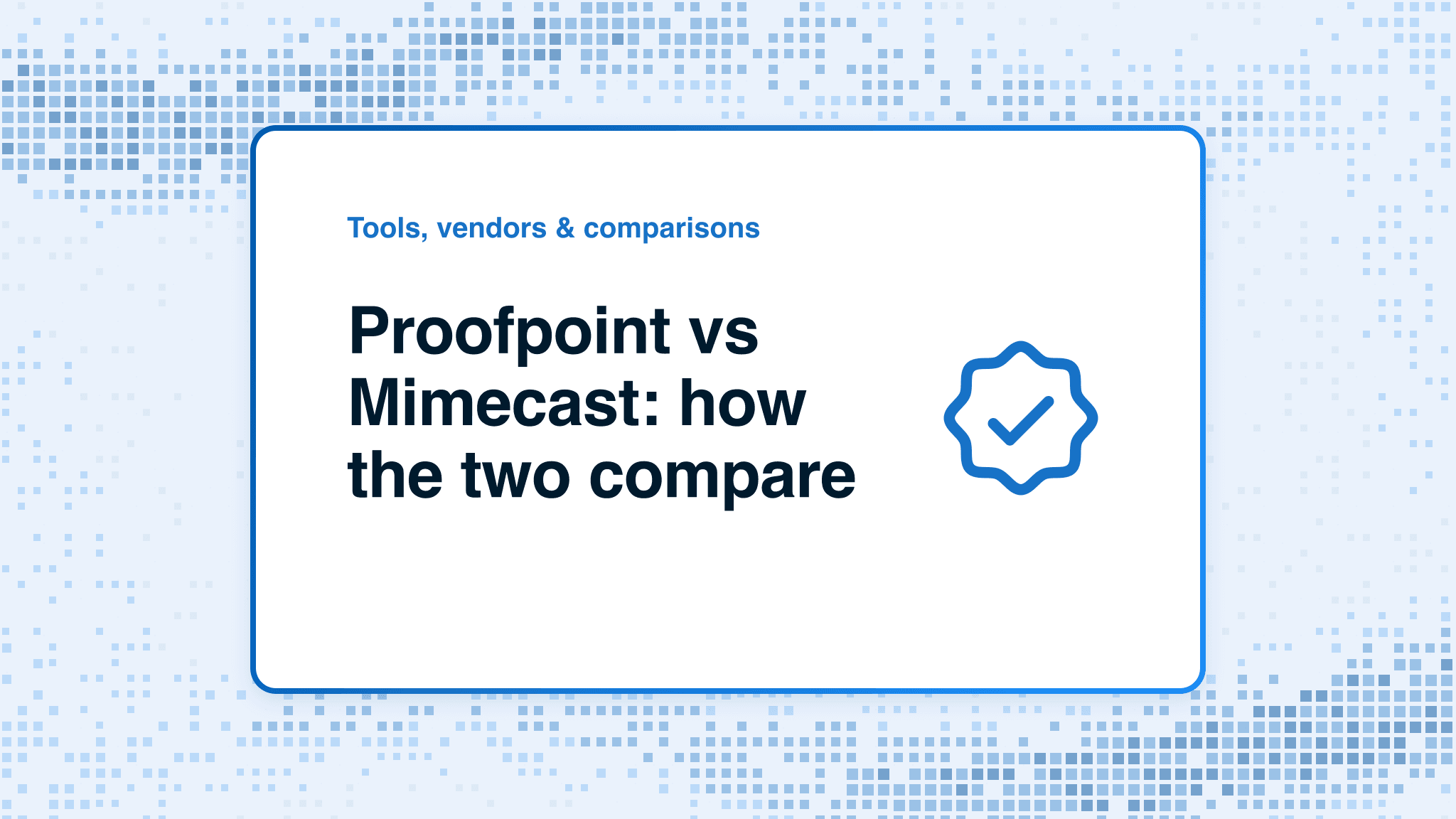 Tools, vendors & comparisons

Proofpoint vs Mimecast: how the two compare